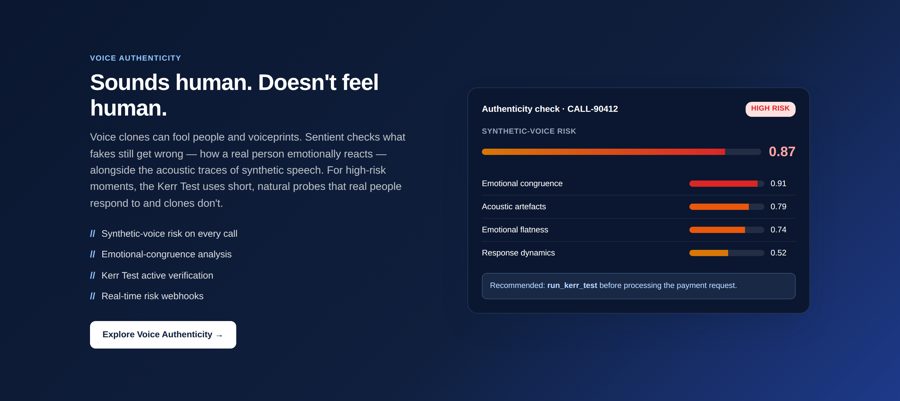 VOICE AUTHENTICITY

Sounds human. Doesn't feel human.

Voice clones can fool people and voiceprints. Sentient checks what fakes still get wrong — how a real person emotionally reacts — alongside the acoustic traces of synthetic speech. For high-risk moments, the Kerr Test uses short, natural probes that real people respond to and clones don't.

// Synthetic-voice risk on every call
// Emotional-congruence analysis
// Kerr Test active verification
// Real-time risk webhooks

Explore Voice Authenticity →

Authenticity check · CALL-90412
HIGH RISK

SYNTHETIC-VOICE RISK
0.87

Emotional congruence 0.91
Acoustic artefacts 0.79
Emotional flatness 0.74
Response dynamics 0.52

Recommended: run_kerr_test before processing the payment request.